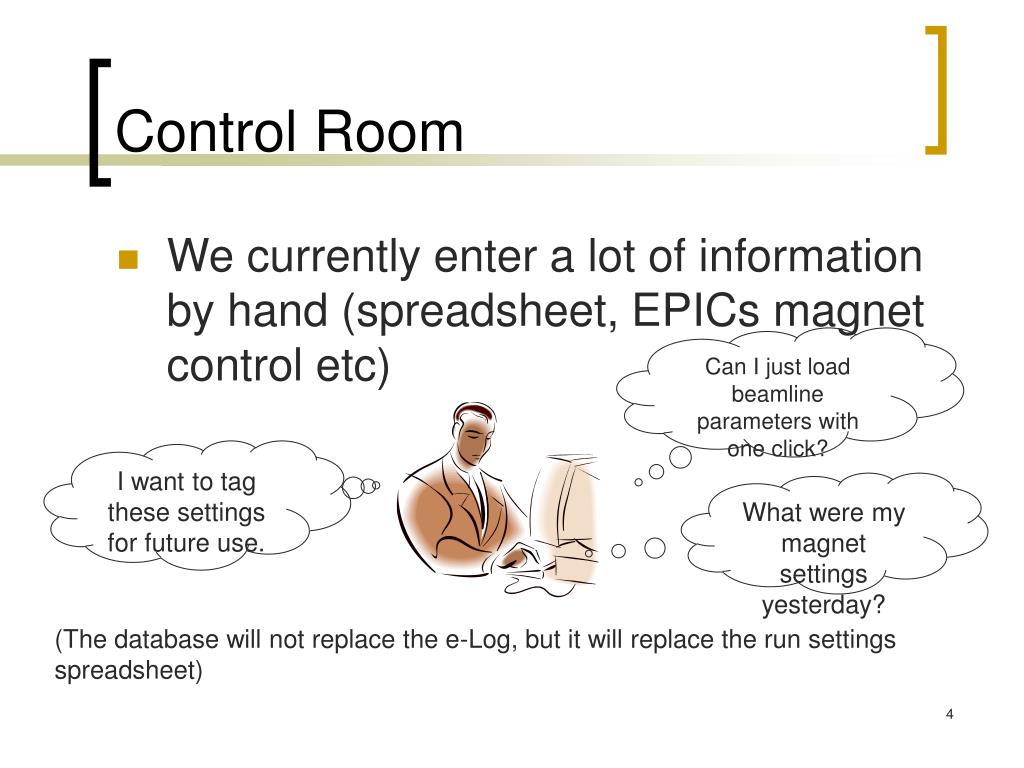 Control Room

We currently enter a lot of information by hand (spreadsheet, EPICs magnet control etc)

Can I just load beamline parameters with one click?

I want to tag these settings for future use.

What were my magnet settings yesterday?

(The database will not replace the e-Log, but it will replace the run settings spreadsheet)

4